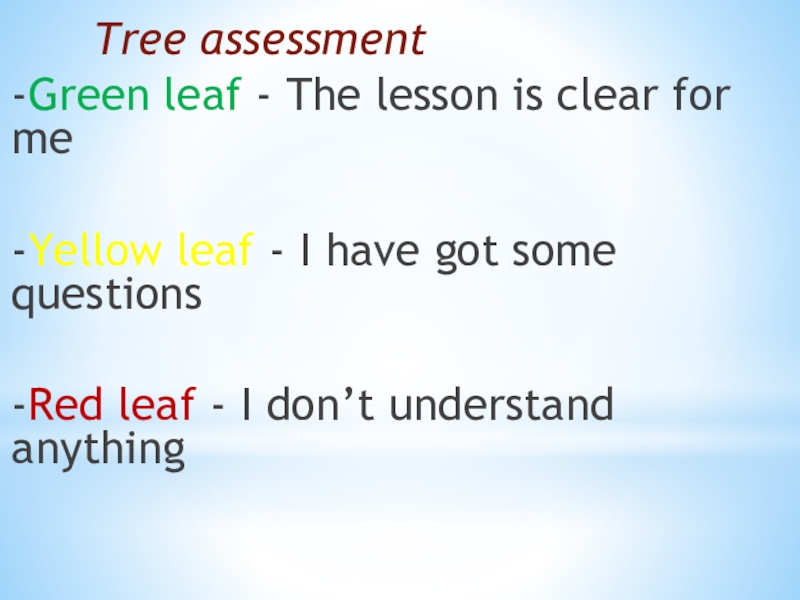 Tree assessment

-Green leaf - The lesson is clear for me

-Yellow leaf - I have got some questions

-Red leaf - I don’t understand anything